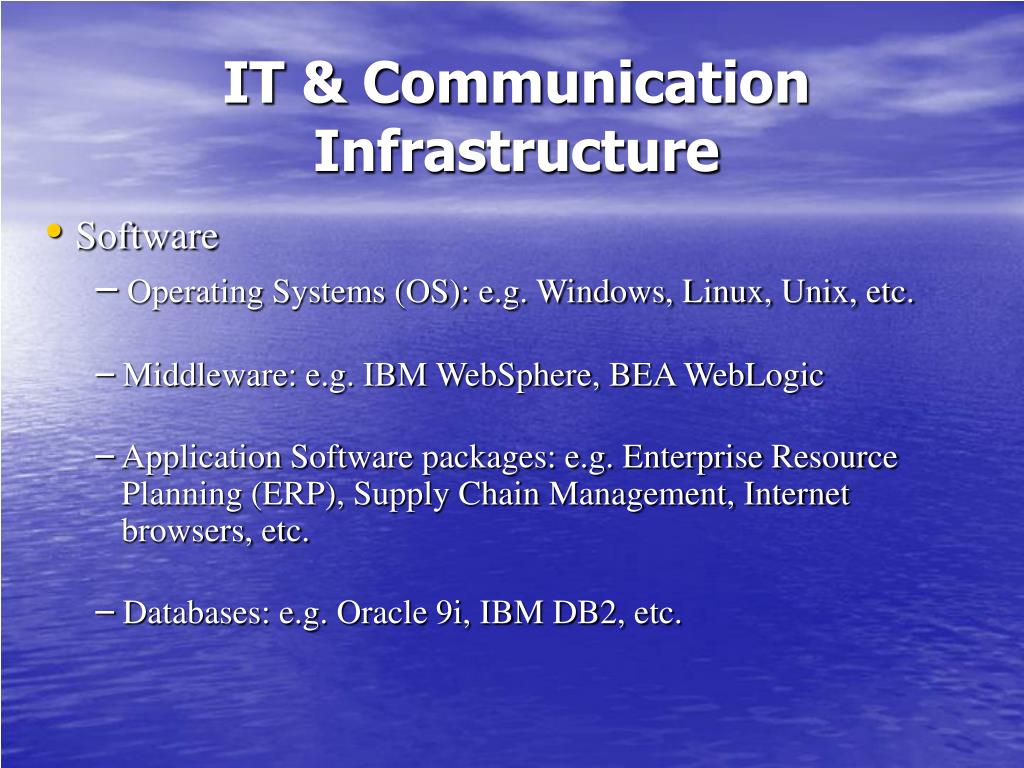 IT & Communication Infrastructure

• Software

– Operating Systems (OS): e.g. Windows, Linux, Unix, etc.

– Middleware: e.g. IBM WebSphere, BEA WebLogic

– Application Software packages: e.g. Enterprise Resource Planning (ERP), Supply Chain Management, Internet browsers, etc.

– Databases: e.g. Oracle 9i, IBM DB2, etc.